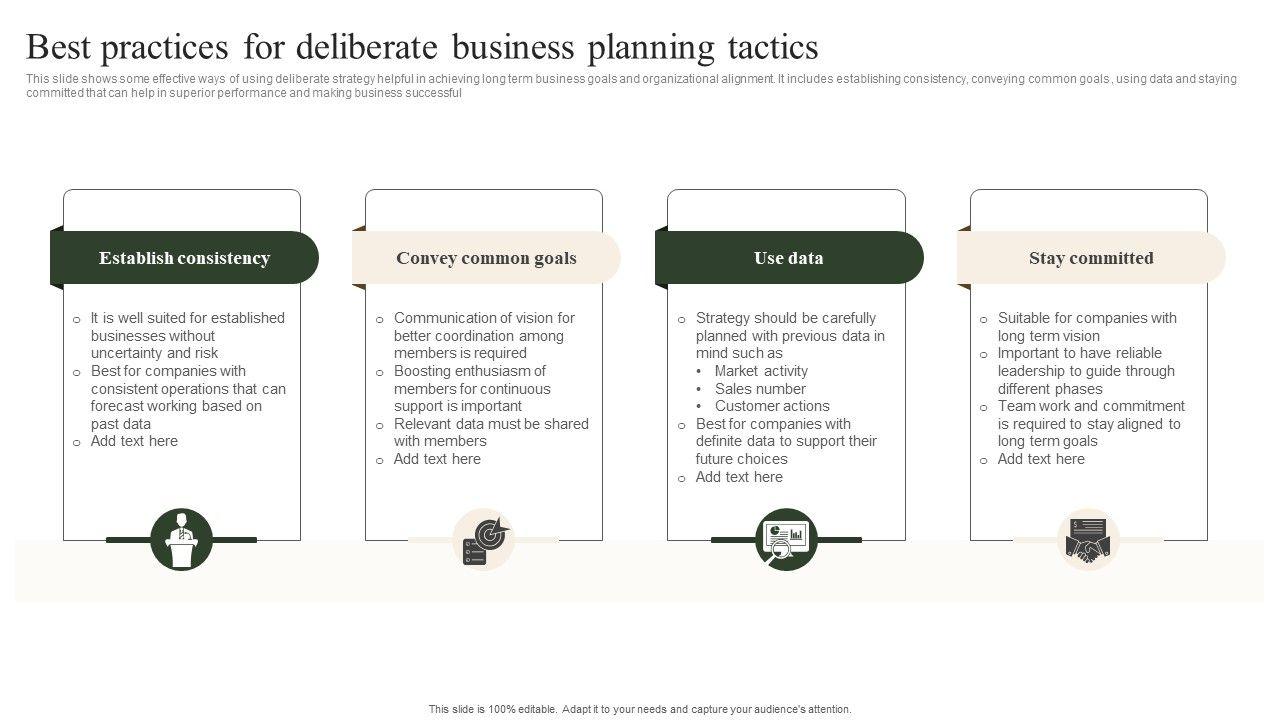 Best practices for deliberate business planning tactics

This slide shows some effective ways of using deliberate strategy helpful in achieving long term business goals and organizational alignment. It includes establishing consistency, conveying common goals, using data and staying committed that can help in superior performance and making business successful

Establish consistency

o It is well suited for established businesses without uncertainty and risk
o Best for companies with consistent operations that can forecast working based on past data
o Add text here

Convey common goals

o Communication of vision for better coordination among members is required
o Boosting enthusiasm of members for continuous support is important
o Relevant data must be shared with members
o Add text here

Use data

o Strategy should be carefully planned with previous data in mind such as
• Market activity
• Sales number
• Customer actions
o Best for companies with definite data to support their future choices
o Add text here

Stay committed

o Suitable for companies with long term vision
o Important to have reliable leadership to guide through different phases
o Team work and commitment is required to stay aligned to long term goals
o Add text here

This slide is 100% editable. Adapt it to your needs and capture your audience's attention.